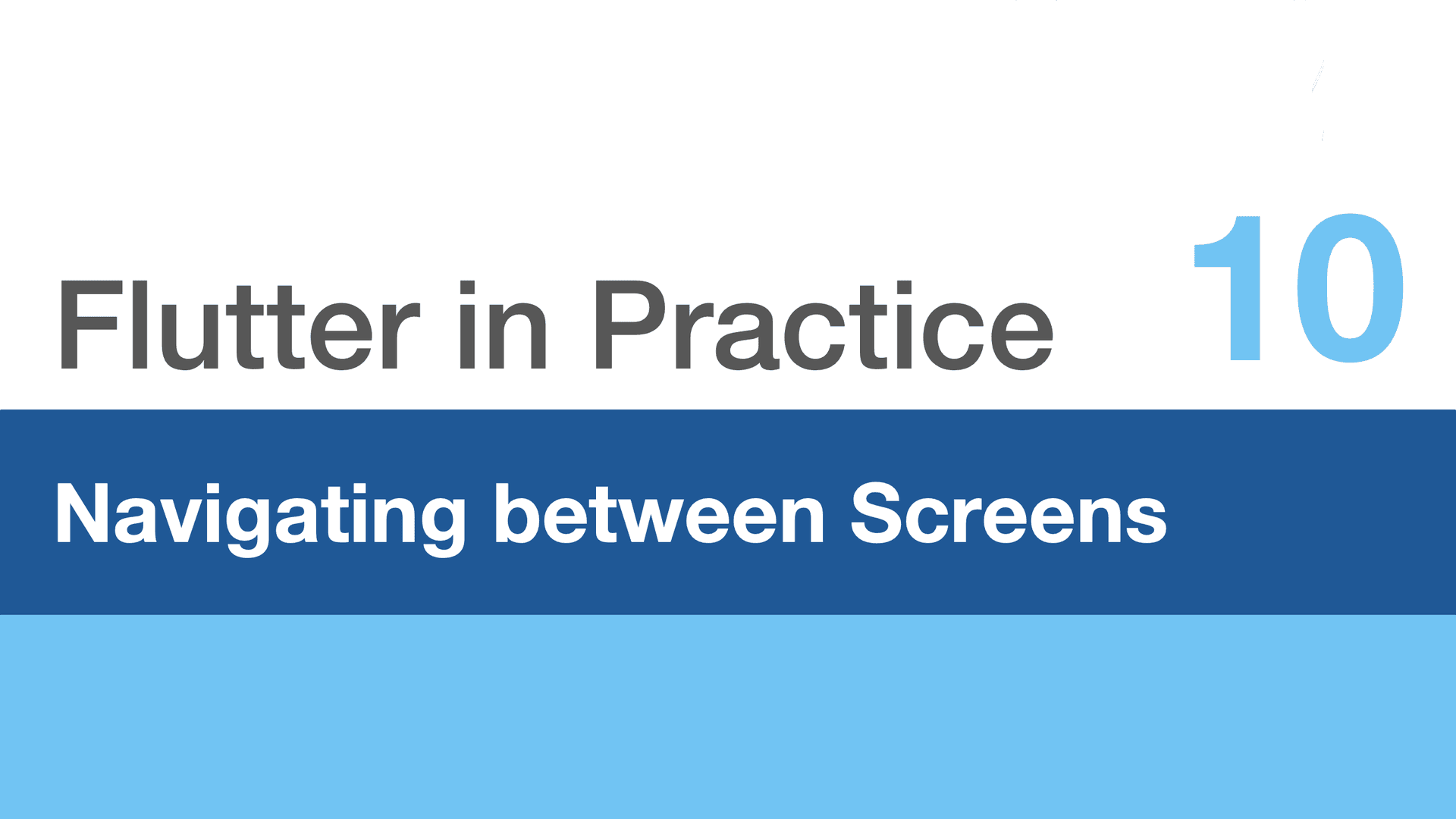 Flutter in Practice 10

Navigating between Screens